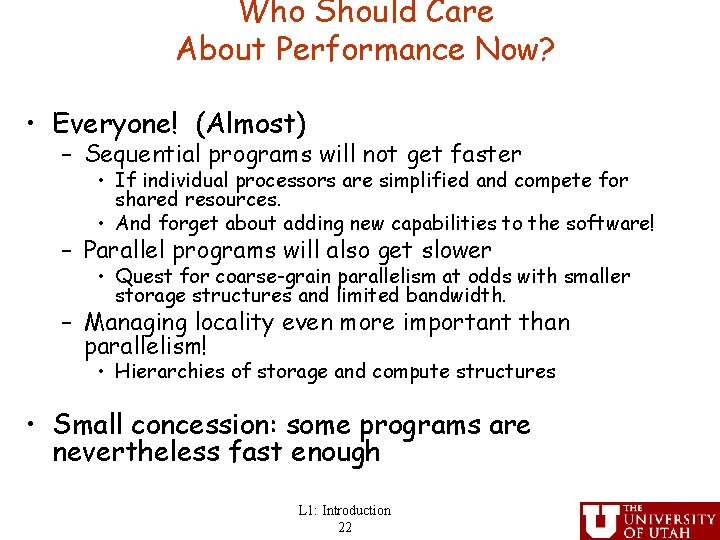 Who Should Care
About Performance Now?

• Everyone! (Almost)
– Sequential programs will not get faster
• If individual processors are simplified and compete for shared resources.
• And forget about adding new capabilities to the software!
– Parallel programs will also get slower
• Quest for coarse-grain parallelism at odds with smaller storage structures and limited bandwidth.
– Managing locality even more important than parallelism!
• Hierarchies of storage and compute structures

• Small concession: some programs are nevertheless fast enough

L1: Introduction
22

U THE UNIVERSITY OF UTAH